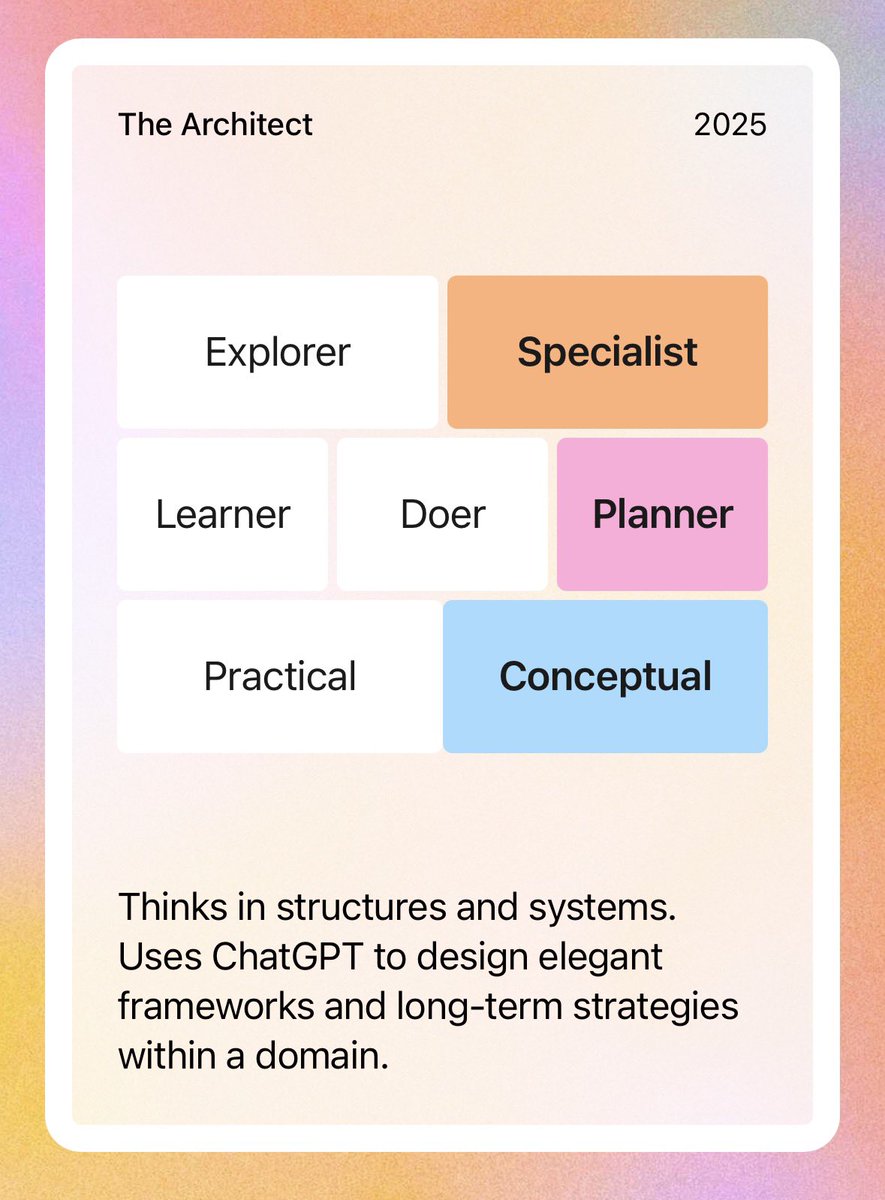 The Architect 2025

Explorer Specialist

Learner Doer Planner

Practical Conceptual

Thinks in structures and systems. Uses ChatGPT to design elegant frameworks and long-term strategies within a domain.